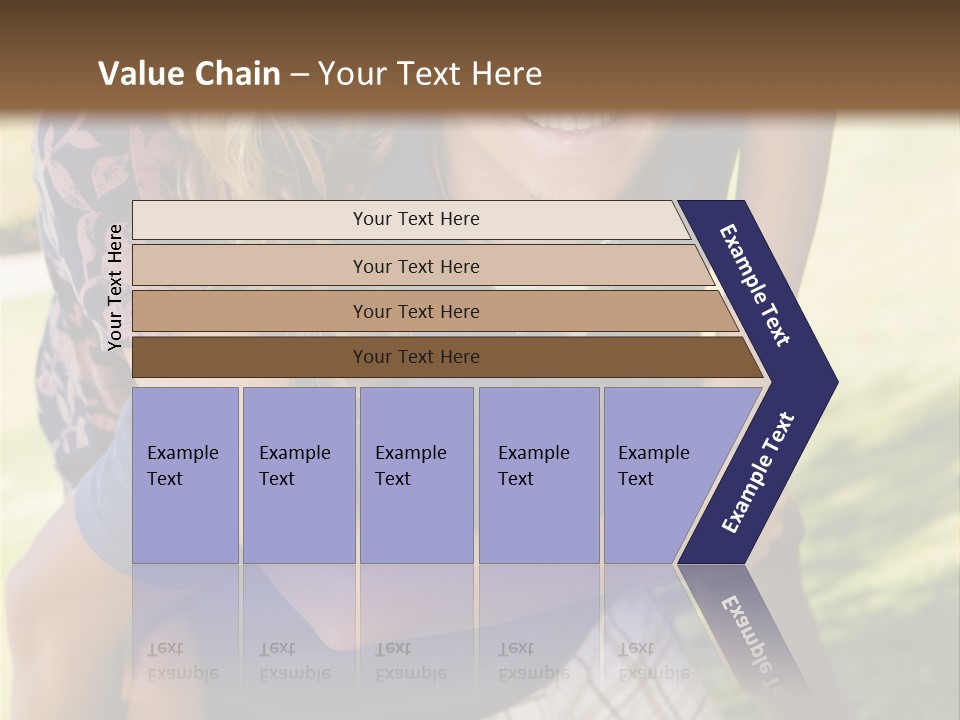 Value Chain – Your Text Here

Your Text Here

Your Text Here

Your Text Here

Your Text Here

Your Text Here

Example Text

Example Text

Example Text

Example Text

Example Text

Example Text

Example Text